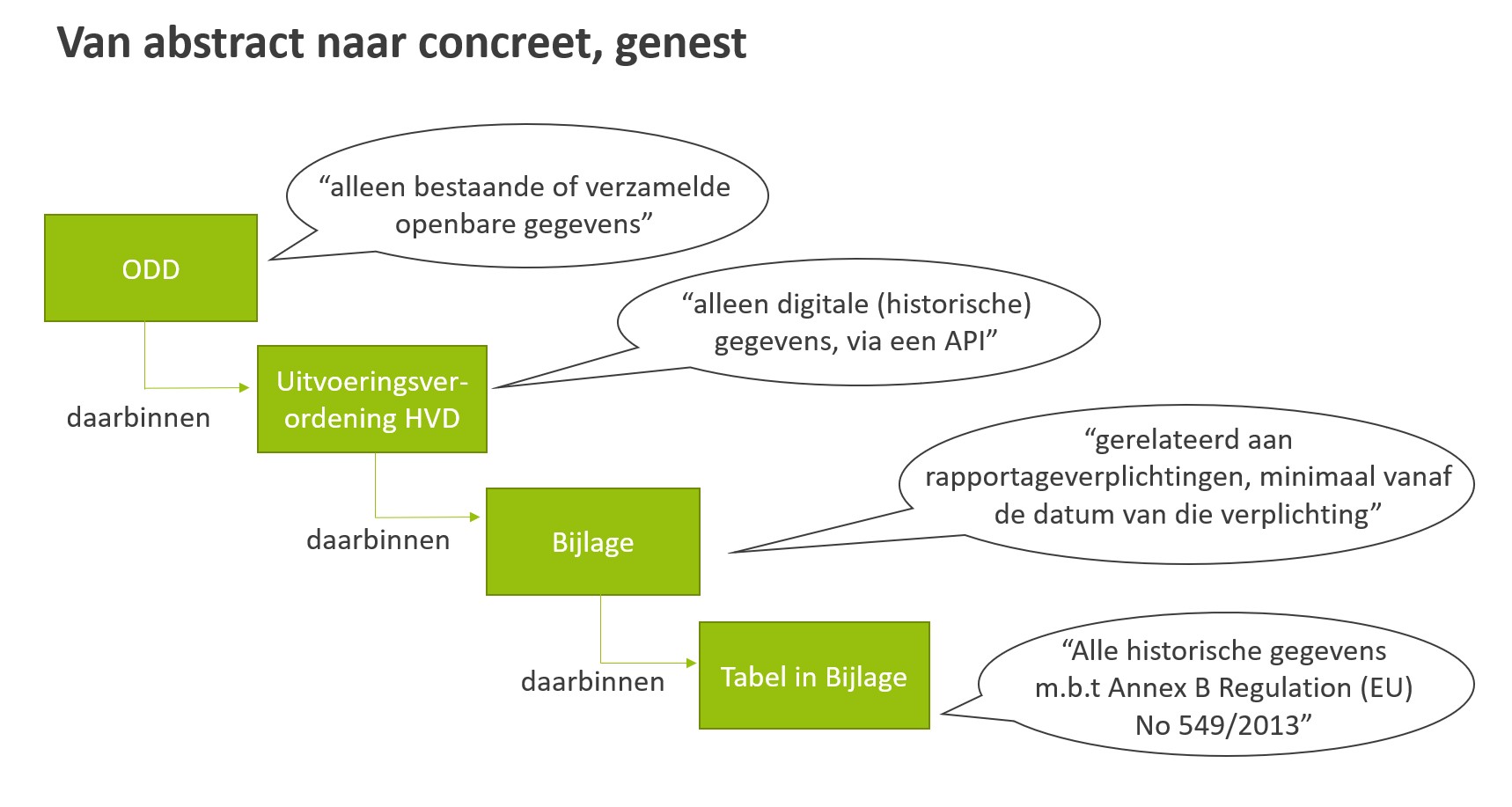 Van abstract naar concreet, genest

ODD

“alleen bestaande of verzamelde openbare gegevens”

daarbinnen

Uitvoeringsverordening HVD

“alleen digitale (historische) gegevens, via een API”

daarbinnen

Bijlage

“gerelateerd aan rapportageverplichtingen, minimaal vanaf de datum van die verplichting”

daarbinnen

Tabel in Bijlage

“Alle historische gegevens m.b.t Annex B Regulation (EU) No 549/2013”